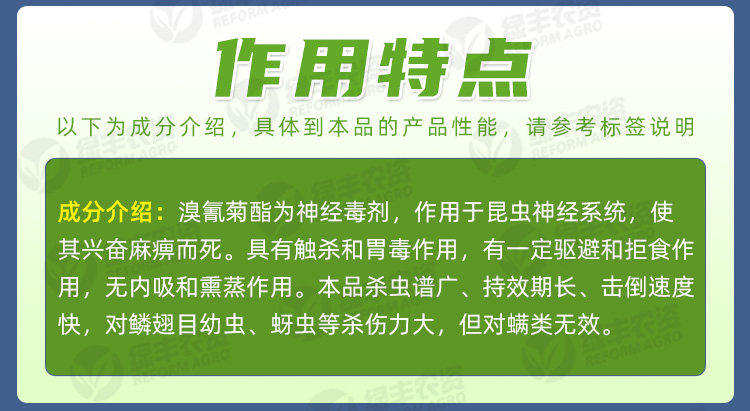 作用特点

以下为成分介绍，具体到本品的产品性能，请参考标签说明

成分介绍：溴氰菊酯为神经毒剂，作用于昆虫神经系统，使其兴奋麻痹而死。具有触杀和胃毒作用，有一定驱避和拒食作用，无内吸和熏蒸作用。本品杀虫谱广、持效期长、击倒速度快，对鳞翅目幼虫、蚜虫等杀伤力大，但对螨类无效。

绿丰农资 REFORM AGRO